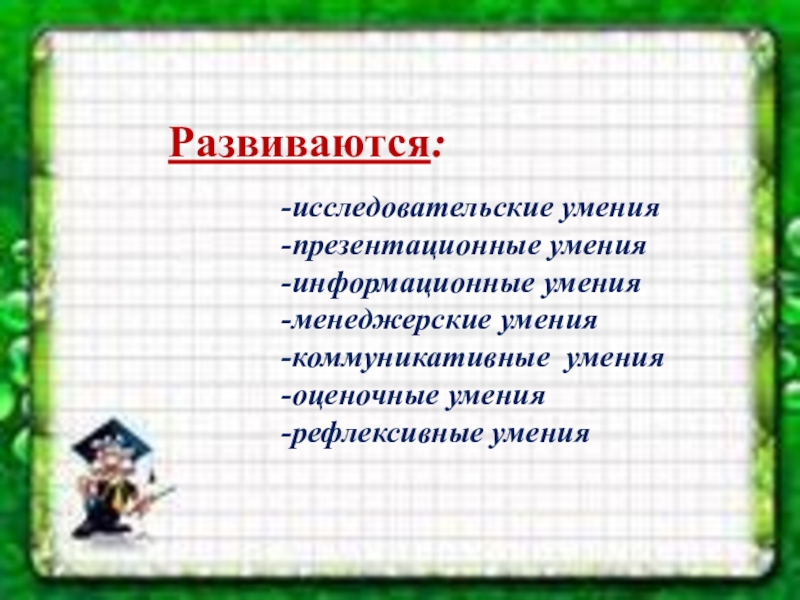 Развиваются:

-исследовательские умения
-презентационные умения
-информационные умения
-менеджерские умения
-коммуникативные умения
-оценочные умения
-рефлексивные умения